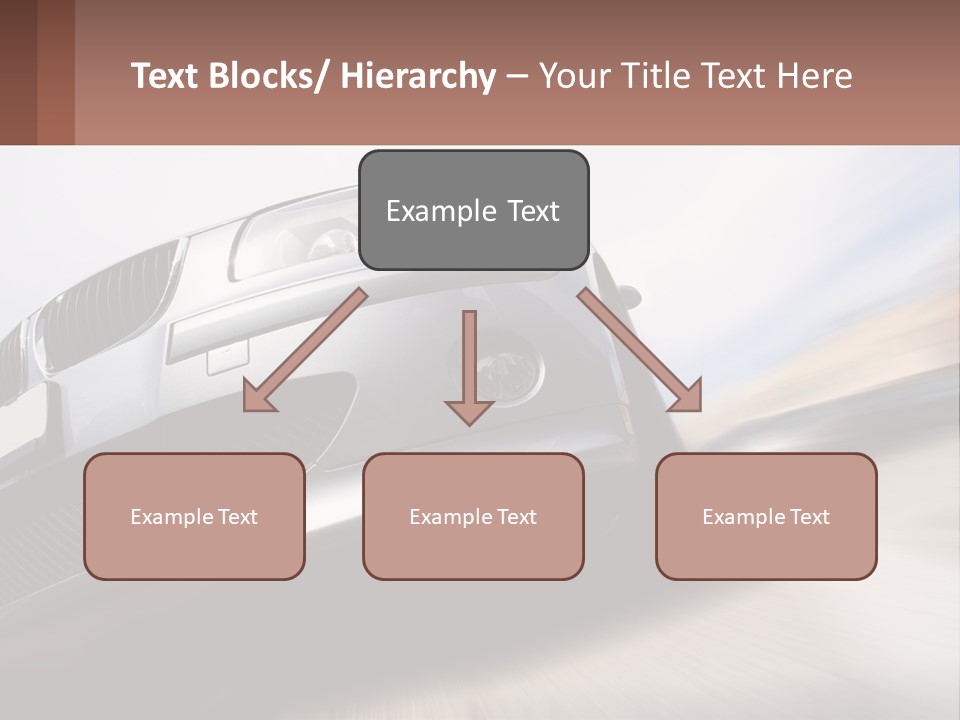 Text Blocks/ Hierarchy – Your Title Text Here

Example Text

Example Text

Example Text

Example Text